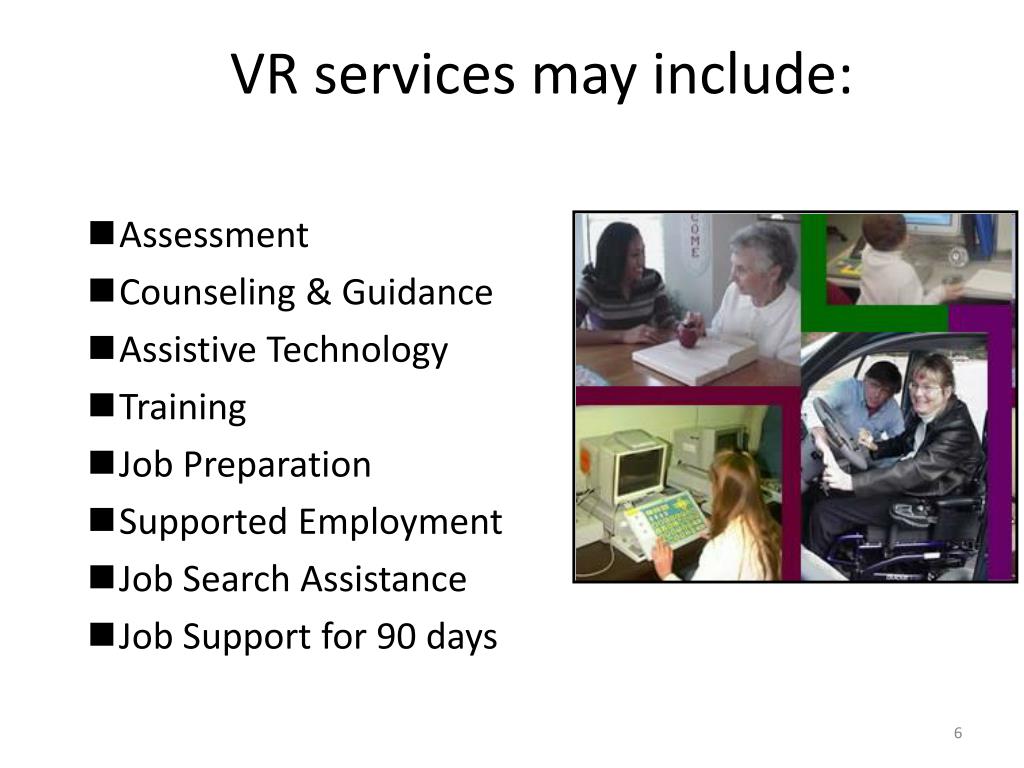 VR services may include:

■ Assessment
■ Counseling & Guidance
■ Assistive Technology
■ Training
■ Job Preparation
■ Supported Employment
■ Job Search Assistance
■ Job Support for 90 days

COME

6